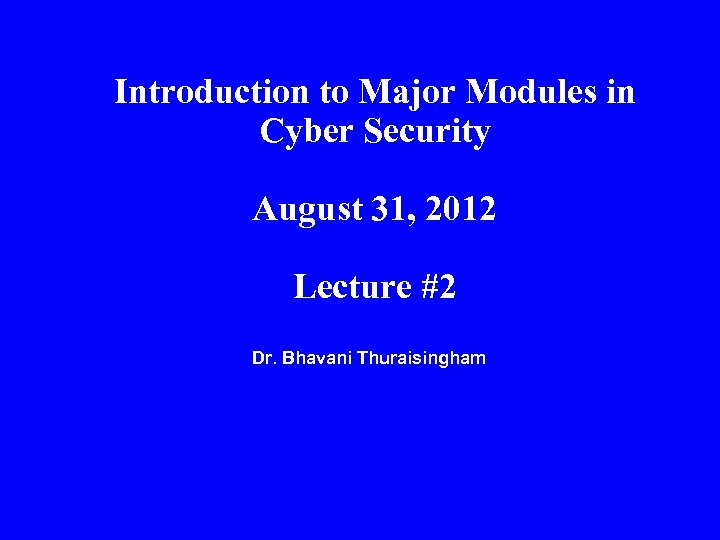 Introduction to Major Modules in Cyber Security

August 31, 2012

Lecture #2

Dr. Bhavani Thuraisingham